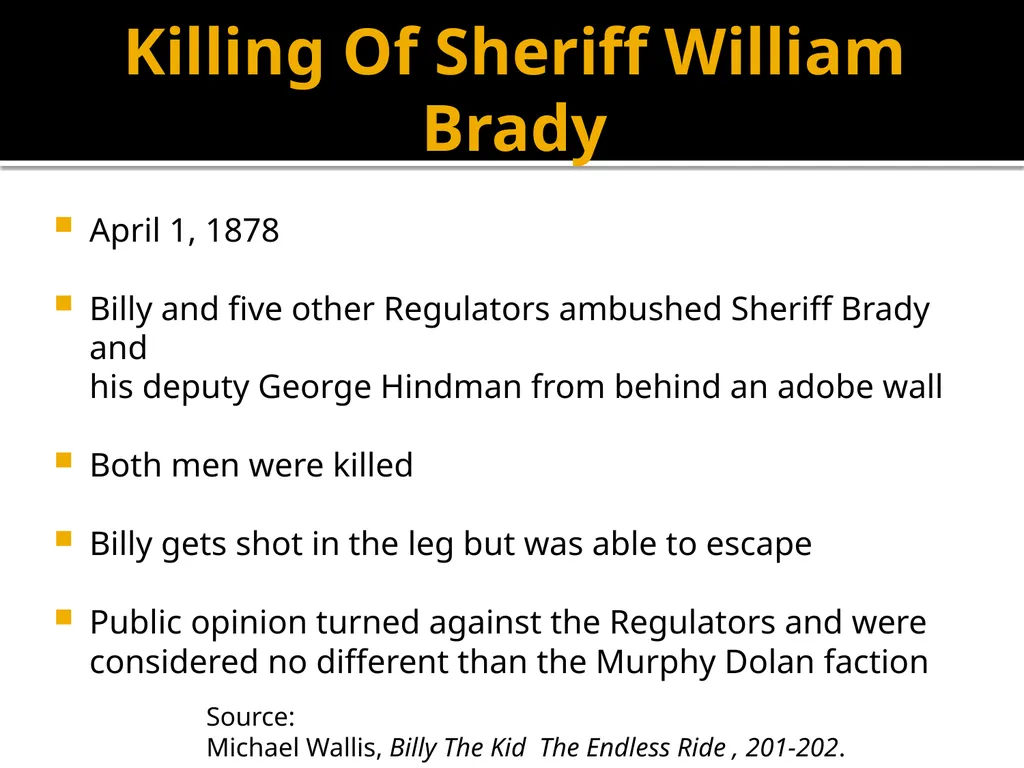 Killing Of Sheriff William Brady

April 1, 1878

Billy and five other Regulators ambushed Sheriff Brady and
his deputy George Hindman from behind an adobe wall

Both men were killed

Billy gets shot in the leg but was able to escape

Public opinion turned against the Regulators and were considered no different than the Murphy Dolan faction

Source:
Michael Wallis, Billy The Kid The Endless Ride , 201-202.